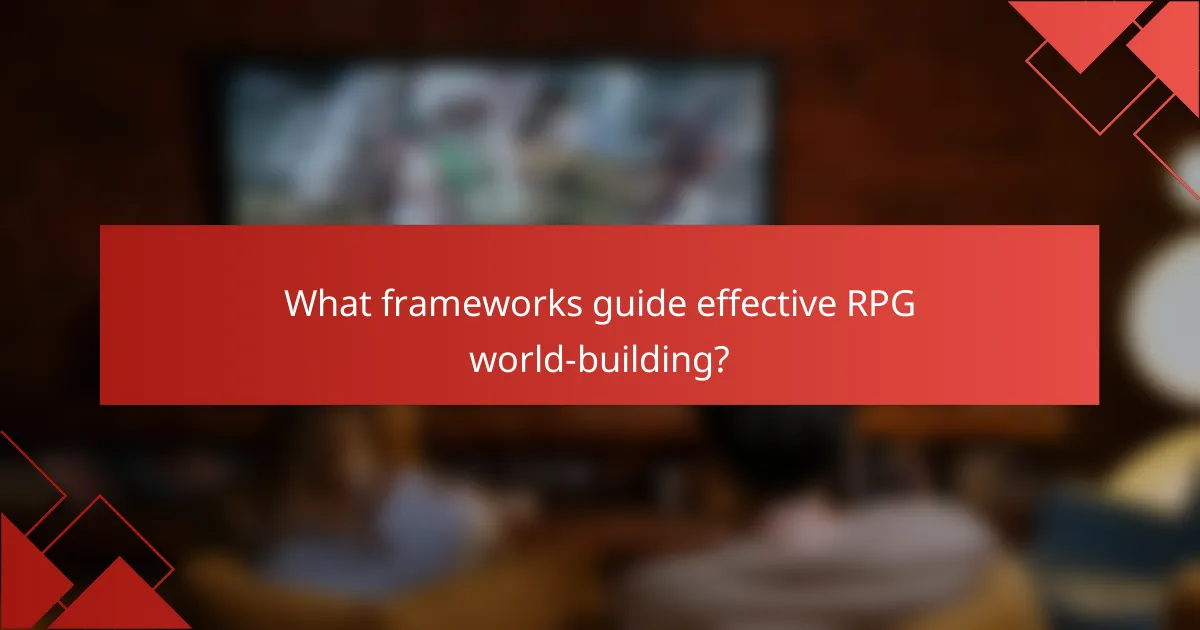 What frameworks guide effective RPG world-building?